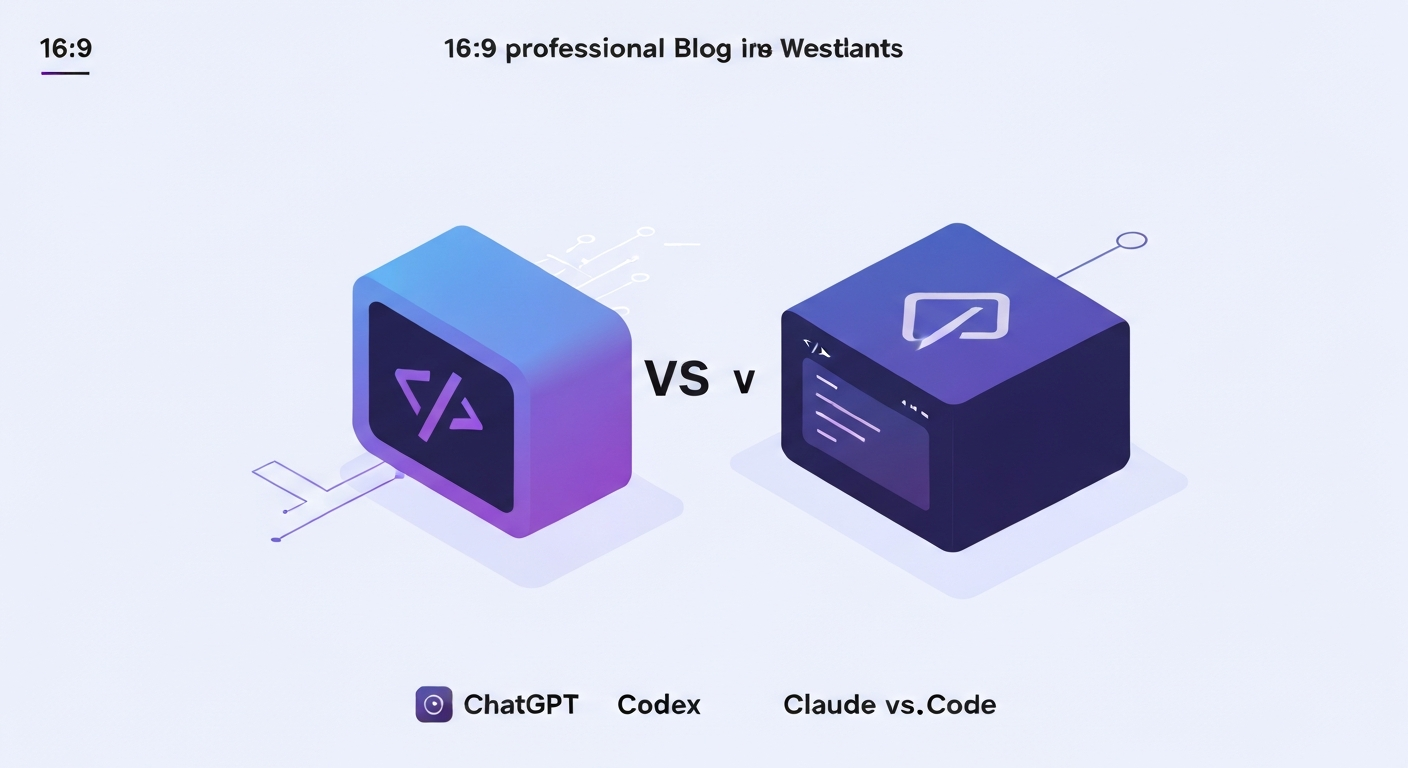 16:9

16:9 professional Blog irs Westlants

</>

VS v

</>

ChatGPT Codex Claude vs.Code